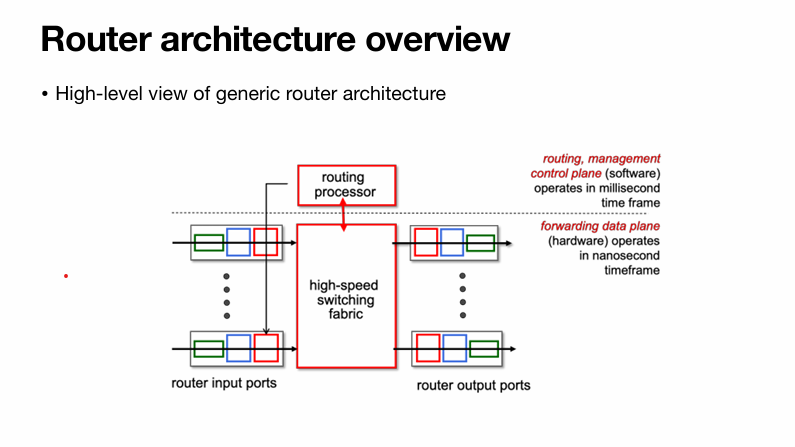 Router architecture overview

• High-level view of generic router architecture

routing processor

routing, management control plane (software) operates in millisecond time frame

forwarding data plane (hardware) operates in nanosecond timeframe

high-speed switching fabric

router input ports

router output ports